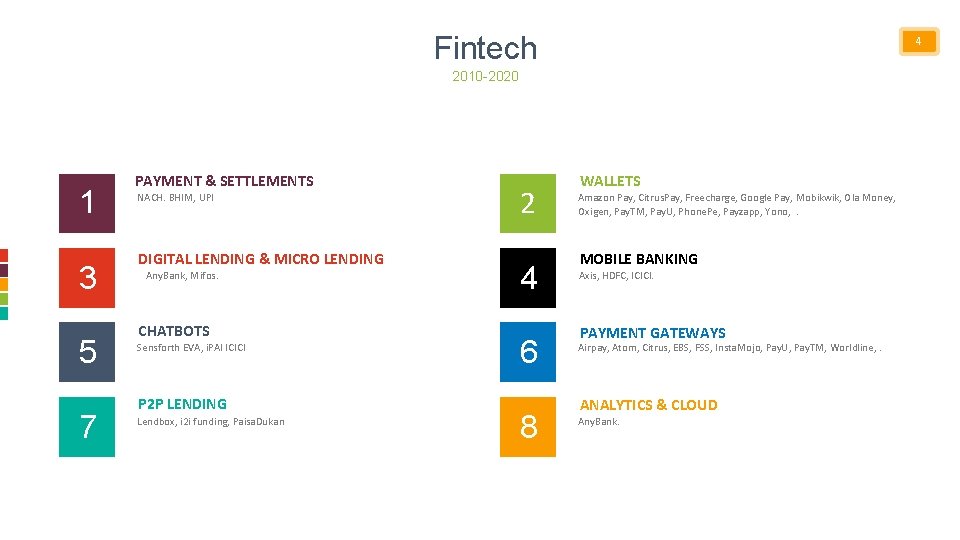 Fintech
2010-2020

4

1
PAYMENT & SETTLEMENTS
NACH. BHIM, UPI

2
WALLETS
Amazon Pay, CitrusPay, Freecharge, Google Pay, Mobikwik, Ola Money, Oxigen, PayTM, PayU, PhonePe, Payzapp, Yono, .

3
DIGITAL LENDING & MICRO LENDING
AnyBank, Mifos.

4
MOBILE BANKING
Axis, HDFC, ICICI.

5
CHATBOTS
Sensforth EVA, iPAI ICICI

6
PAYMENT GATEWAYS
Airpay, Atom, Citrus, EBS, FSS, InstaMojo, PayU, PayTM, Worldline, .

7
P2P LENDING
Lendbox, i2i funding, PaisaDukan

8
ANALYTICS & CLOUD
AnyBank.